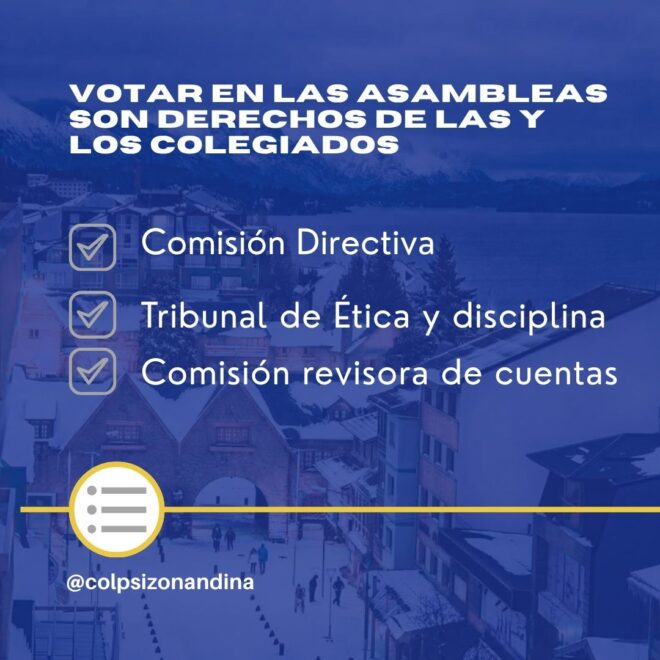 VOTAR EN LAS ASAMBLEAS SON DERECHOS DE LAS Y LOS COLEGIADOS

Comisión Directiva

Tribunal de Ética y disciplina

Comisión revisora de cuentas

@colpsizonandina